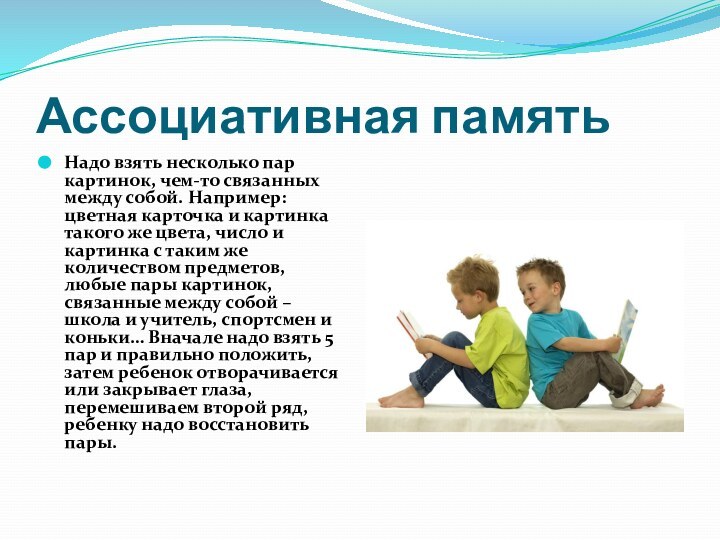 Ассоциативная память

Надо взять несколько пар картинок, чем-то связанных между собой. Например: цветная карточка и картинка такого же цвета, число и картинка с таким же количеством предметов, любые пары картинок, связанные между собой – школа и учитель, спортсмен и коньки… Вначале надо взять 5 пар и правильно положить, затем ребенок отворачивается или закрывает глаза, перемешиваем второй ряд, ребенку надо восстановить пары.